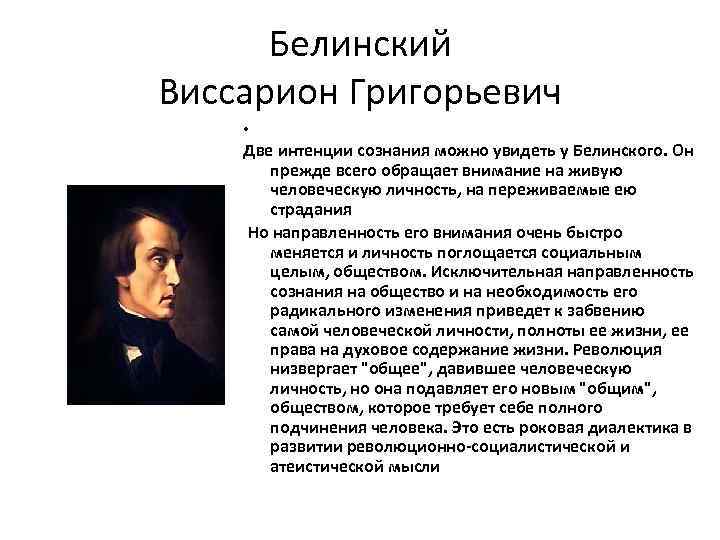 Белинский
Виссарион Григорьевич

•

Две интенции сознания можно увидеть у Белинского. Он прежде всего обращает внимание на живую человеческую личность, на переживаемые ею страдания

Но направленность его внимания очень быстро меняется и личность поглощается социальным целым, обществом. Исключительная направленность сознания на общество и на необходимость его радикального изменения приведет к забвению самой человеческой личности, полноты ее жизни, ее права на духовое содержание жизни. Революция низвергает "общее", давившее человеческую личность, но она подавляет его новым "общим", обществом, которое требует себе полного подчинения человека. Это есть роковая диалектика в развитии революционно-социалистической и атеистической мысли